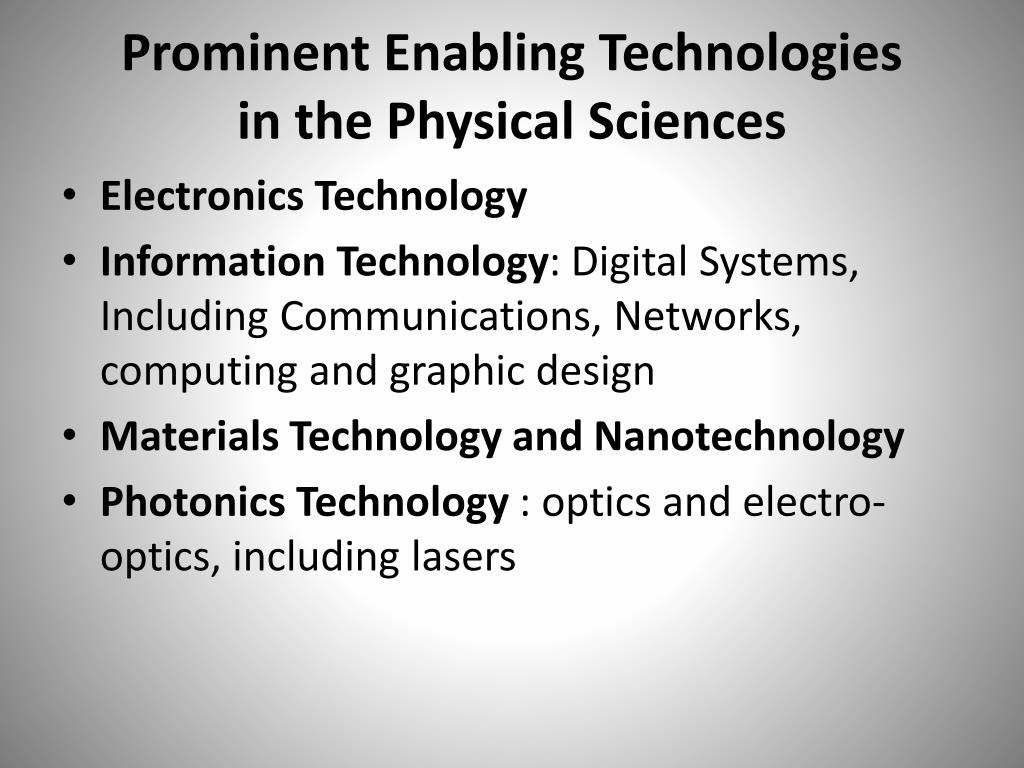 Prominent Enabling Technologies in the Physical Sciences

• Electronics Technology
• Information Technology: Digital Systems, Including Communications, Networks, computing and graphic design
• Materials Technology and Nanotechnology
• Photonics Technology : optics and electro-optics, including lasers